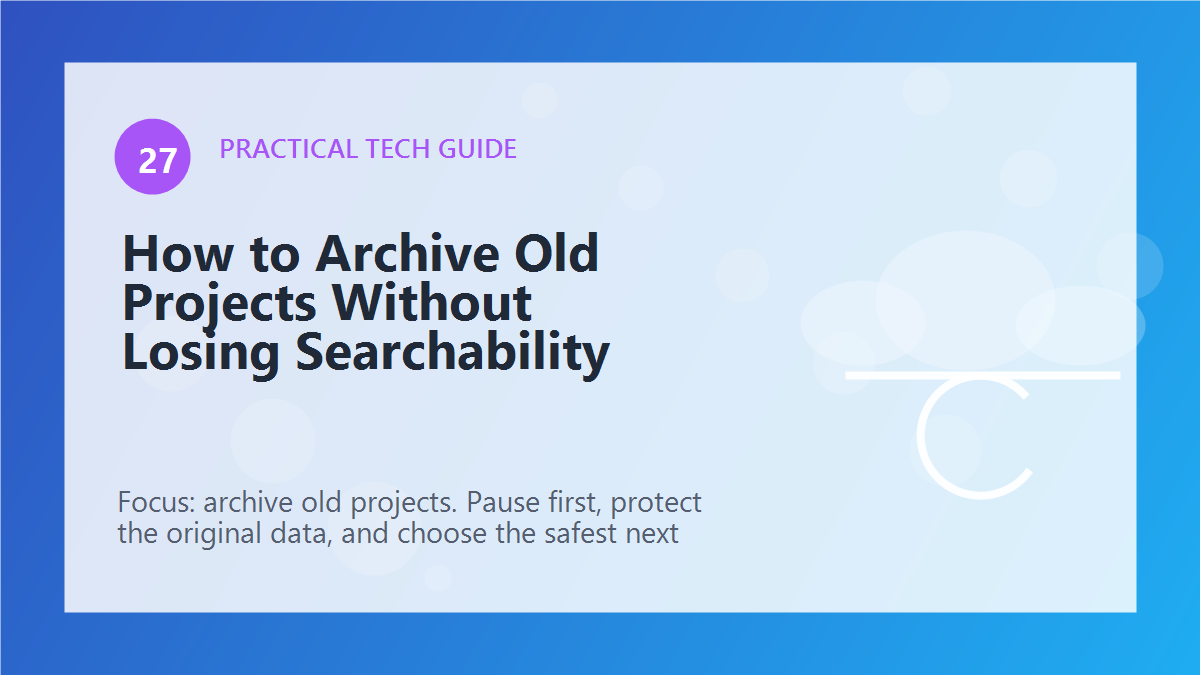 27

PRACTICAL TECH GUIDE

How to Archive Old Projects Without Losing Searchability

Focus: archive old projects. Pause first, protect the original data, and choose the safest next